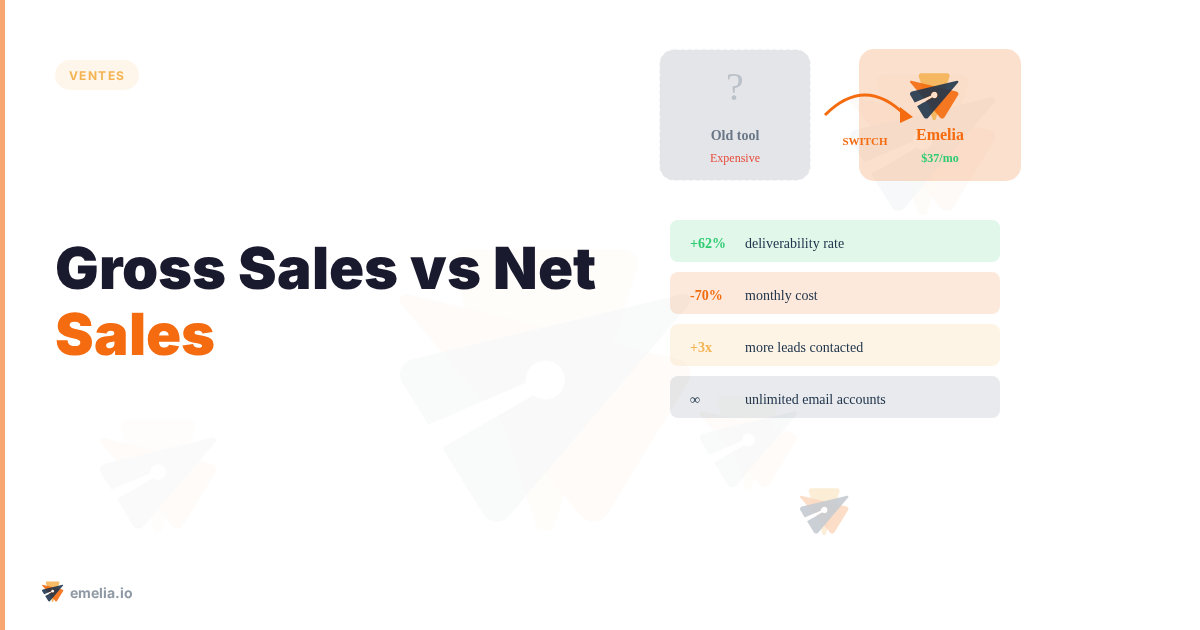 VENTES

Gross Sales vs Net Sales

?
Old tool
Expensive

SWITCH

Emelia
$37/mo

+62% deliverability rate

-70% monthly cost

+3x more leads contacted

∞ unlimited email accounts

emelia.io